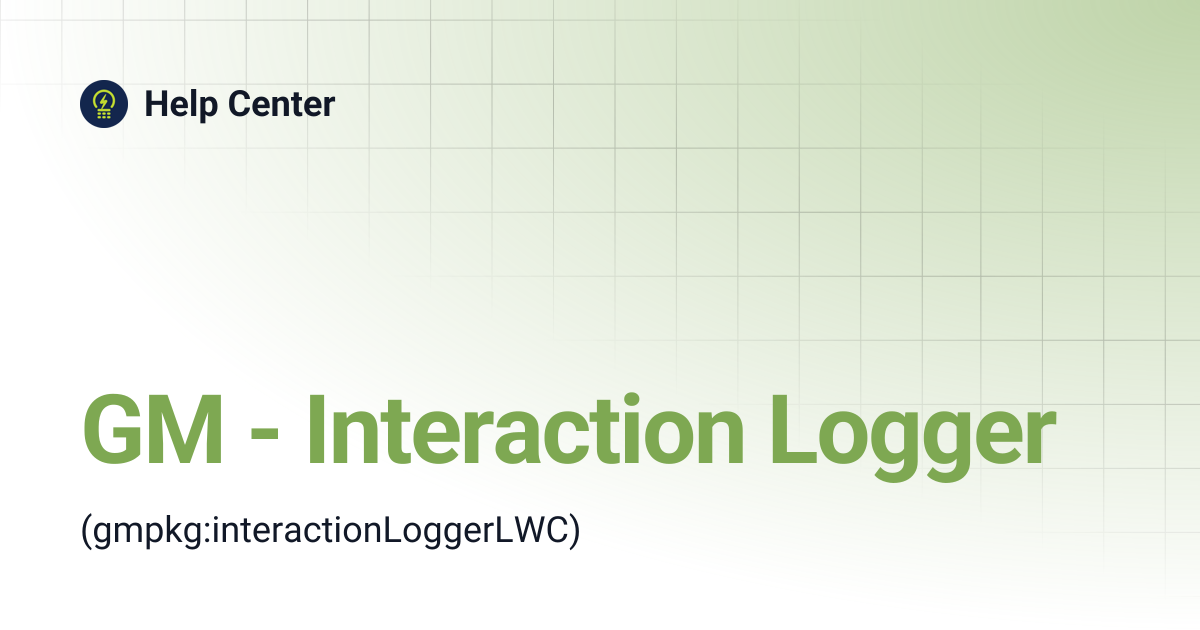 Help Center

GM - Interaction Logger

(gmpkg:interactionLoggerLWC)